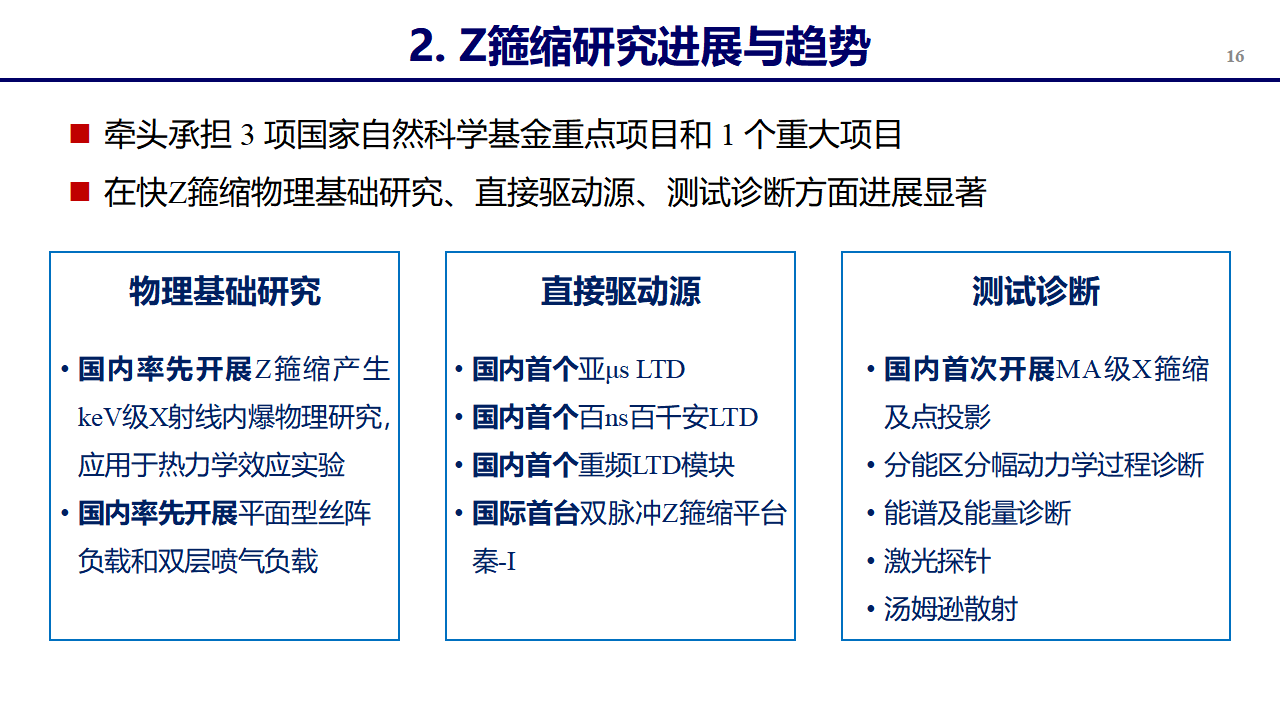 2. Z箍缩研究进展与趋势

16

■ 牵头承担 3 项国家自然科学基金重点项目和 1 个重大项目

■ 在快Z箍缩物理基础研究、直接驱动源、测试诊断方面进展显著

物理基础研究

• 国内率先开展Z箍缩产生keV级X射线内爆物理研究，应用于热力学效应实验

• 国内率先开展平面型丝阵负载和双层喷气负载

直接驱动源

• 国内首个亚μs LTD

• 国内首个百ns百千安LTD

• 国内首个重频LTD模块

• 国际首台双脉冲Z箍缩平台秦-I

测试诊断

• 国内首次开展MA级X箍缩及点投影

• 分能区分幅动力学过程诊断

• 能谱及能量诊断

• 激光探针

• 汤姆逊散射